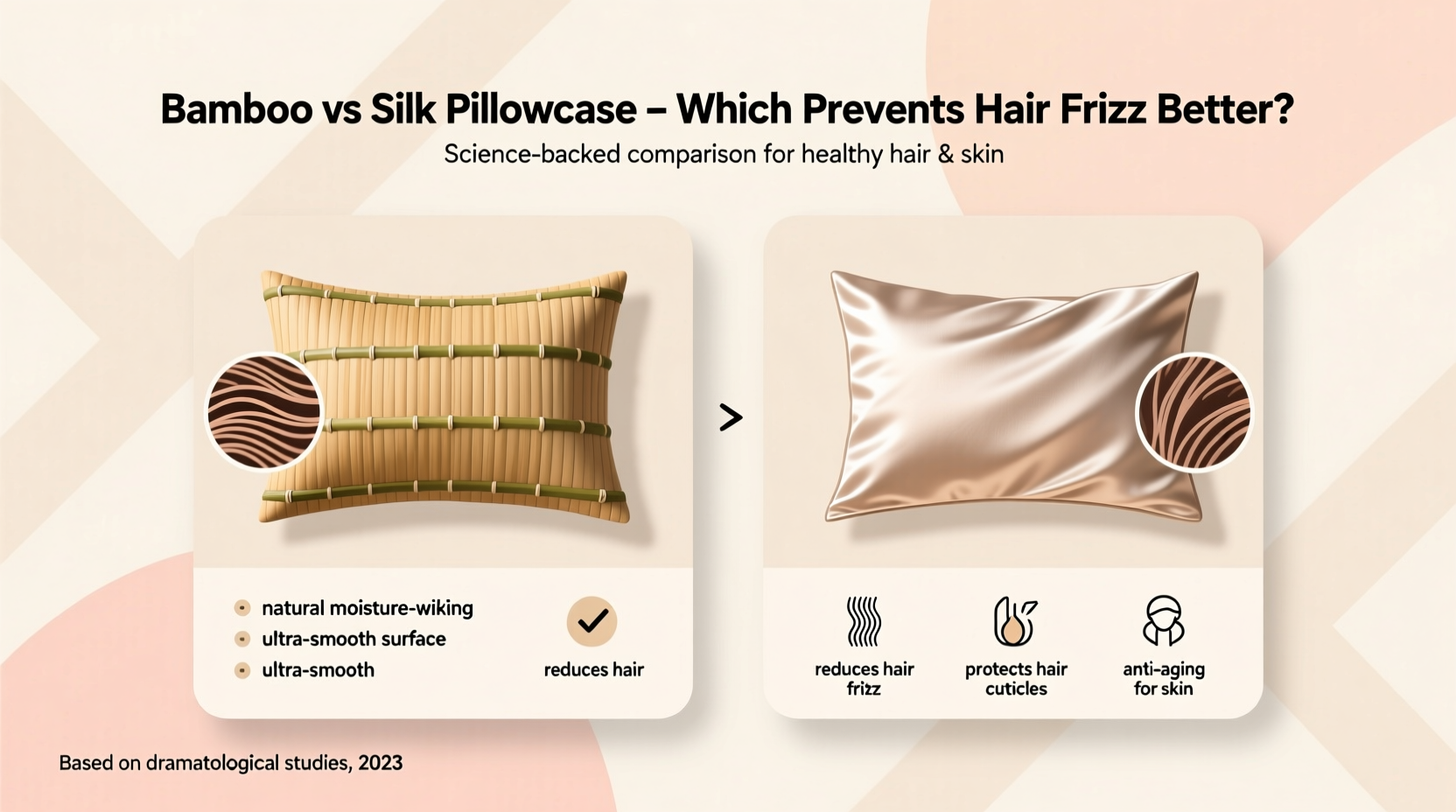 Bamboo vs Silk Pillowcase – Which Prevents Hair Frizz Better?

Science-backed comparison for healthy hair & skin

natural moisture-wiking
ultra-smooth surface
ultra-smooth

reduces hair

>

reduces hair frizz

protects hair cuticles

anti-aging for skin

Based on dramatological studies, 2023